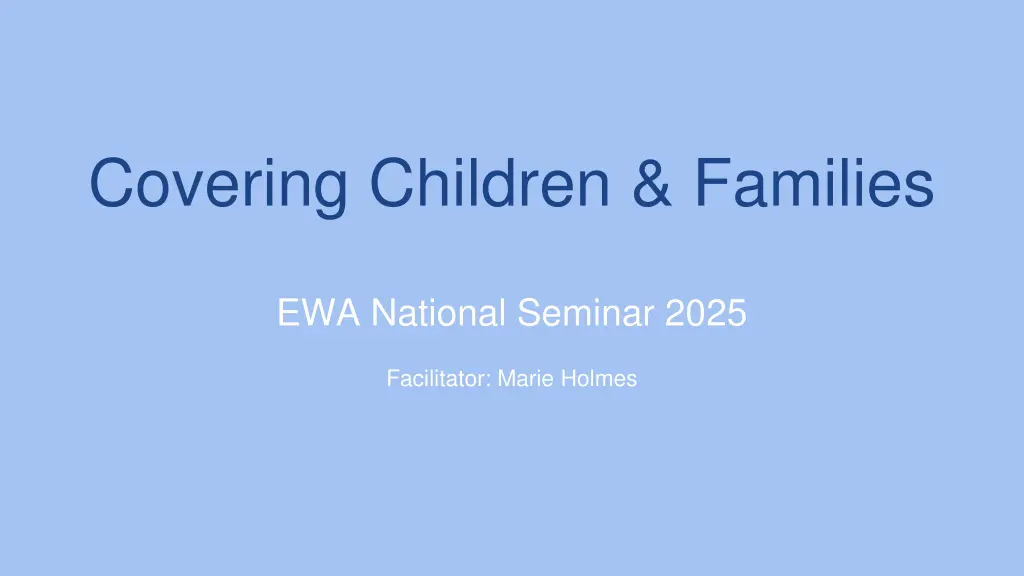 Covering Children & Families

EWA National Seminar 2025

Facilitator: Marie Holmes